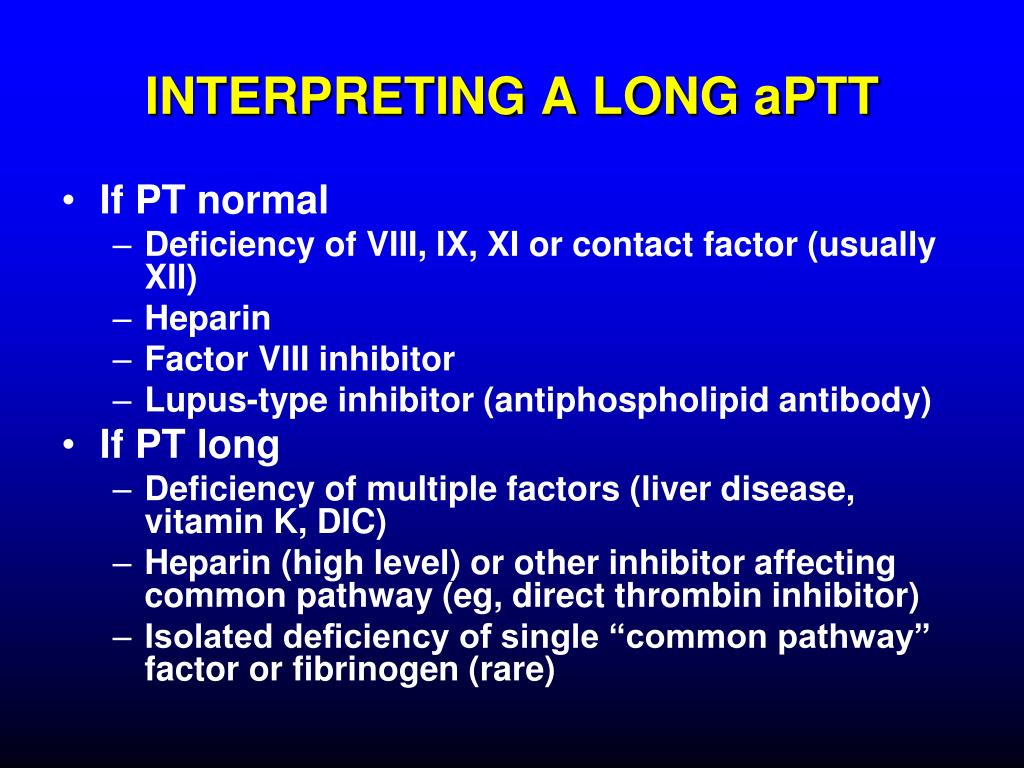 INTERPRETING A LONG aPTT

• If PT normal
– Deficiency of VIII, IX, XI or contact factor (usually XII)
– Heparin
– Factor VIII inhibitor
– Lupus-type inhibitor (antiphospholipid antibody)
• If PT long
– Deficiency of multiple factors (liver disease, vitamin K, DIC)
– Heparin (high level) or other inhibitor affecting common pathway (eg, direct thrombin inhibitor)
– Isolated deficiency of single “common pathway” factor or fibrinogen (rare)